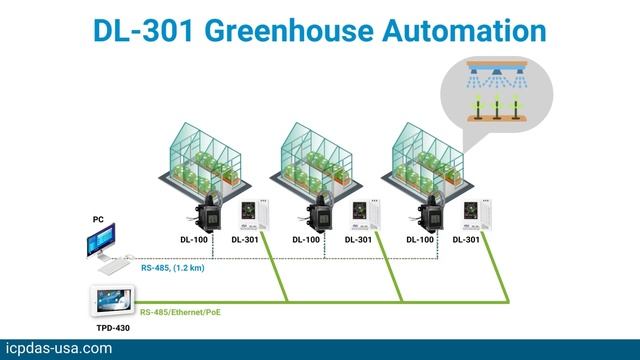 DL-301 Greenhouse Automation

PC

DL-100 DL-301 DL-100 DL-301 DL-100 DL-301

RS-485, (1.2 km)

RS-485/Ethernet/PoE

TPD-430

icpdas-usa.com